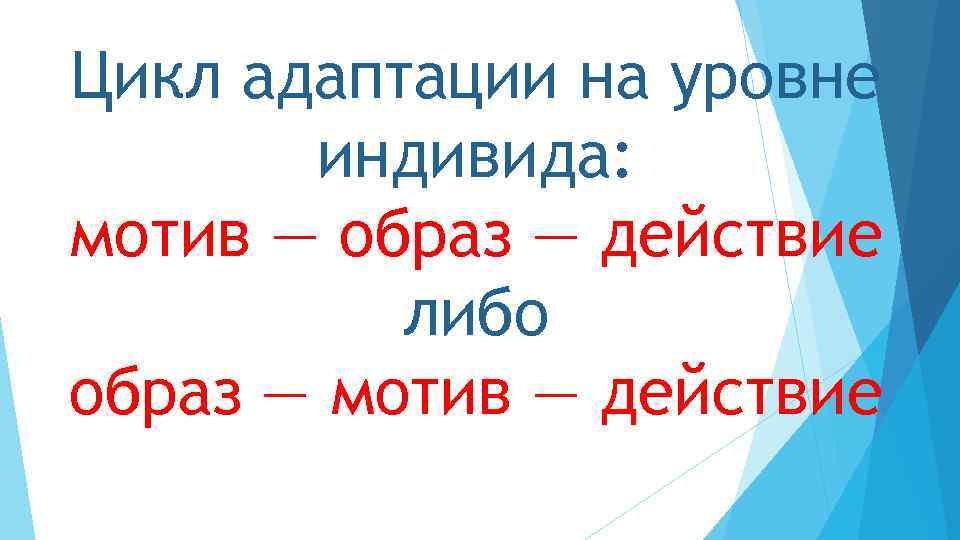 Цикл адаптации на уровне индивида:
мотив — образ — действие
либо
образ — мотив — действие